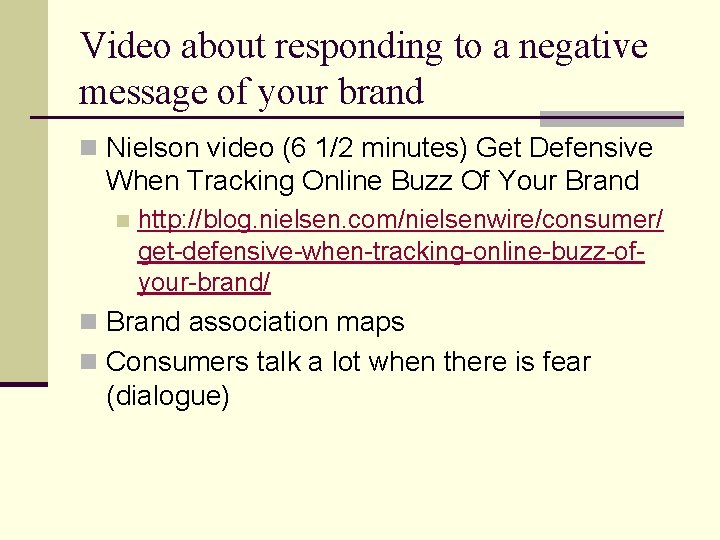 Video about responding to a negative message of your brand

Nielson video (6 1/2 minutes) Get Defensive When Tracking Online Buzz Of Your Brand

http://blog.nielsen.com/nielsenwire/consumer/get-defensive-when-tracking-online-buzz-of-your-brand/

Brand association maps

Consumers talk a lot when there is fear (dialogue)